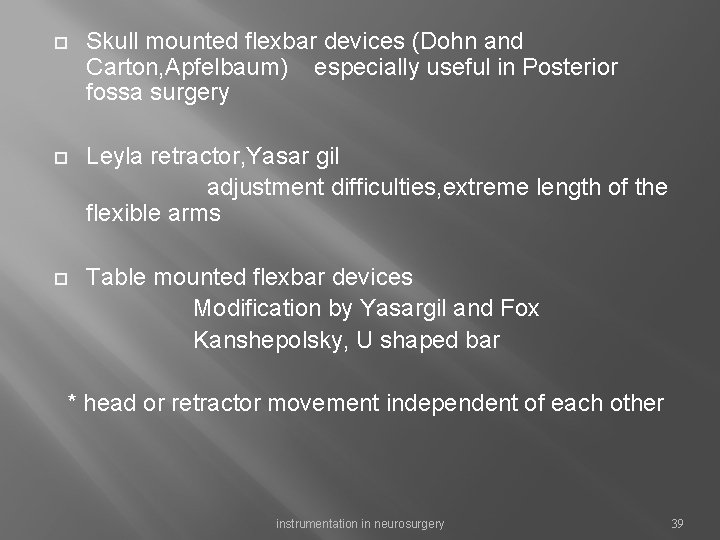 Skull mounted flexbar devices (Dohn and Carton,Apfelbaum) especially useful in Posterior fossa surgery

Leyla retractor,Yasar gil
adjustment difficulties,extreme length of the flexible arms

Table mounted flexbar devices
Modification by Yasargil and Fox
Kanshepolsky, U shaped bar

* head or retractor movement independent of each other

instrumentation in neurosurgery

39